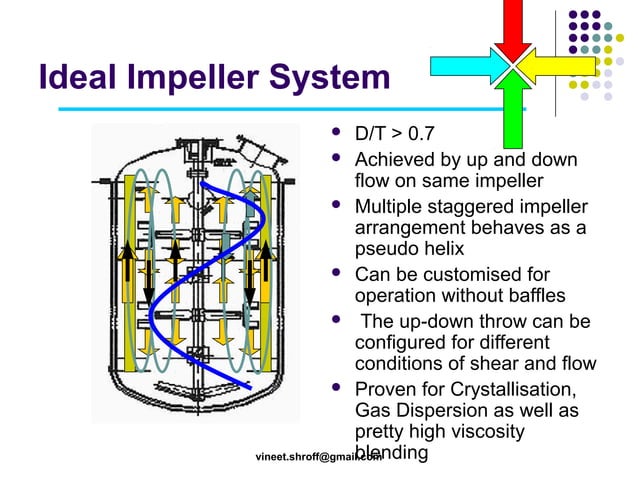 Ideal Impeller System

- D/T > 0.7
- Achieved by up and down flow on same impeller
- Multiple staggered impeller arrangement behaves as a pseudo helix
- Can be customised for operation without baffles
- The up-down throw can be configured for different conditions of shear and flow
- Proven for Crystallisation, Gas Dispersion as well as pretty high viscosity blending

vineet.shroff@gmail.com